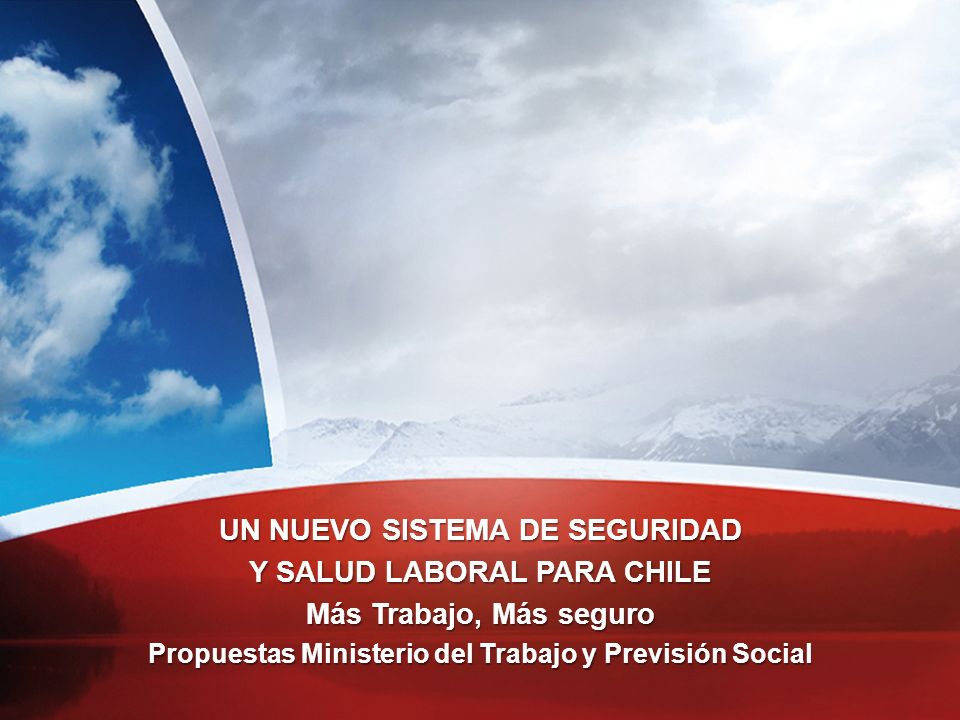 UN NUEVO SISTEMA DE SEGURIDAD
Y SALUD LABORAL PARA CHILE
Más Trabajo, Más seguro
Propuestas Ministerio del Trabajo y Previsión Social